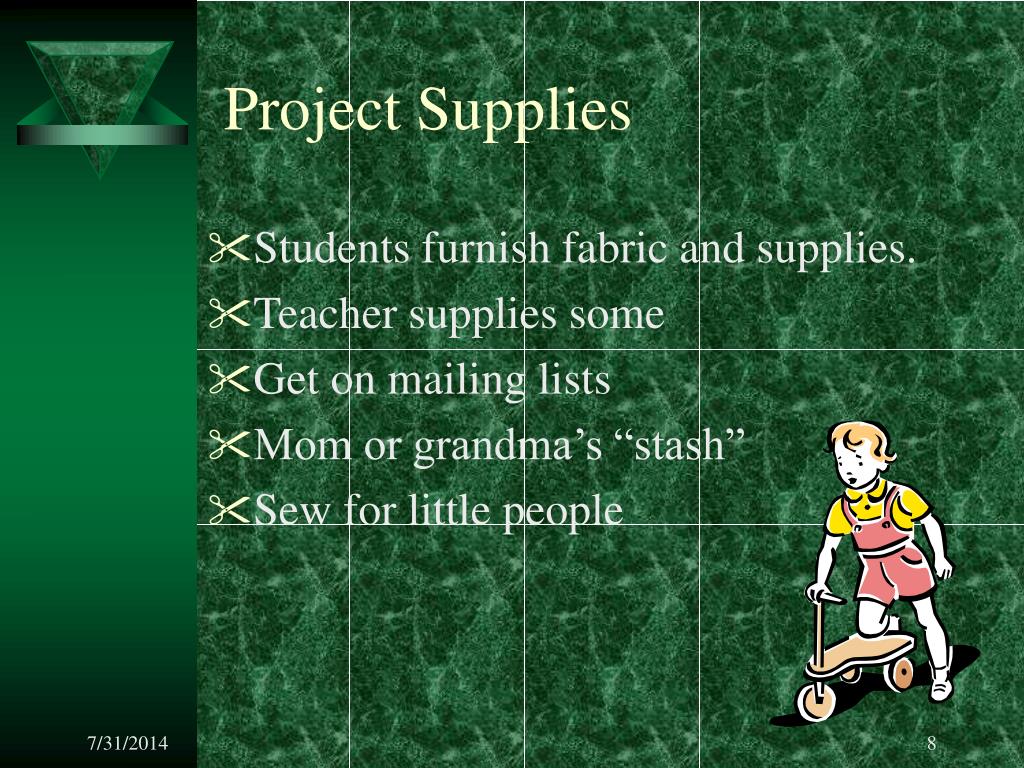 Project Supplies

✂Students furnish fabric and supplies.
✂Teacher supplies some
✂Get on mailing lists
✂Mom or grandma’s “stash”
✂Sew for little people

7/31/2014

8